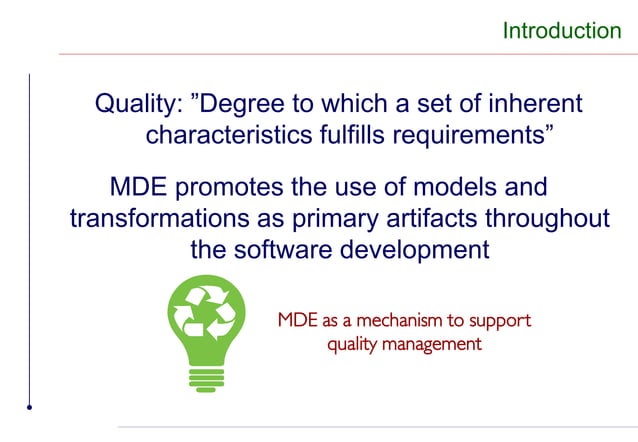 Introduction

Quality: ”Degree to which a set of inherent characteristics fulfills requirements”

MDE promotes the use of models and transformations as primary artifacts throughout the software development

MDE as a mechanism to support quality management